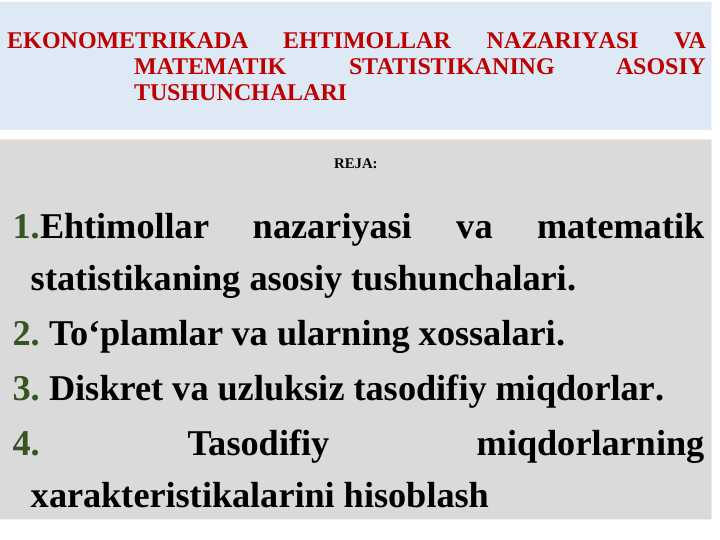 EKONOMETRIKADA EHTIMOLLAR NAZARIYASI VA MATEMATIK STATISTIKANING ASOSIY TUSHUNCHALARI

REJA:

1.Ehtimollar nazariyasi va matematik statistikaning asosiy tushunchalari.

2. To‘plamlar va ularning xossalari.

3. Diskret va uzluksiz tasodifiy miqdorlar.

4. Tasodifiy miqdorlarning xarakteristikalarini hisoblash